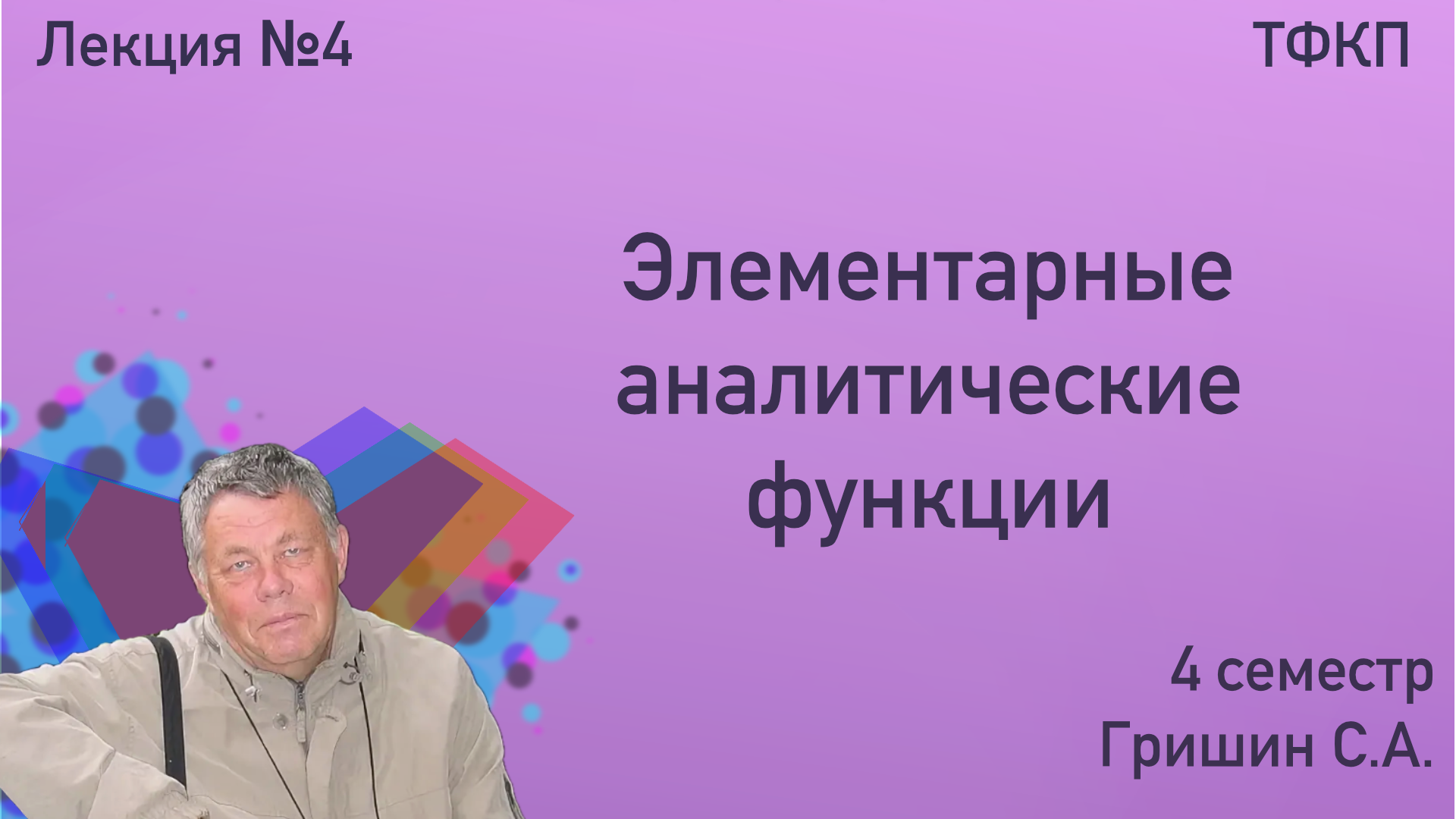 Лекция №4

ТФКП

Элементарные аналитические функции

4 семестр
Гришин С.А.